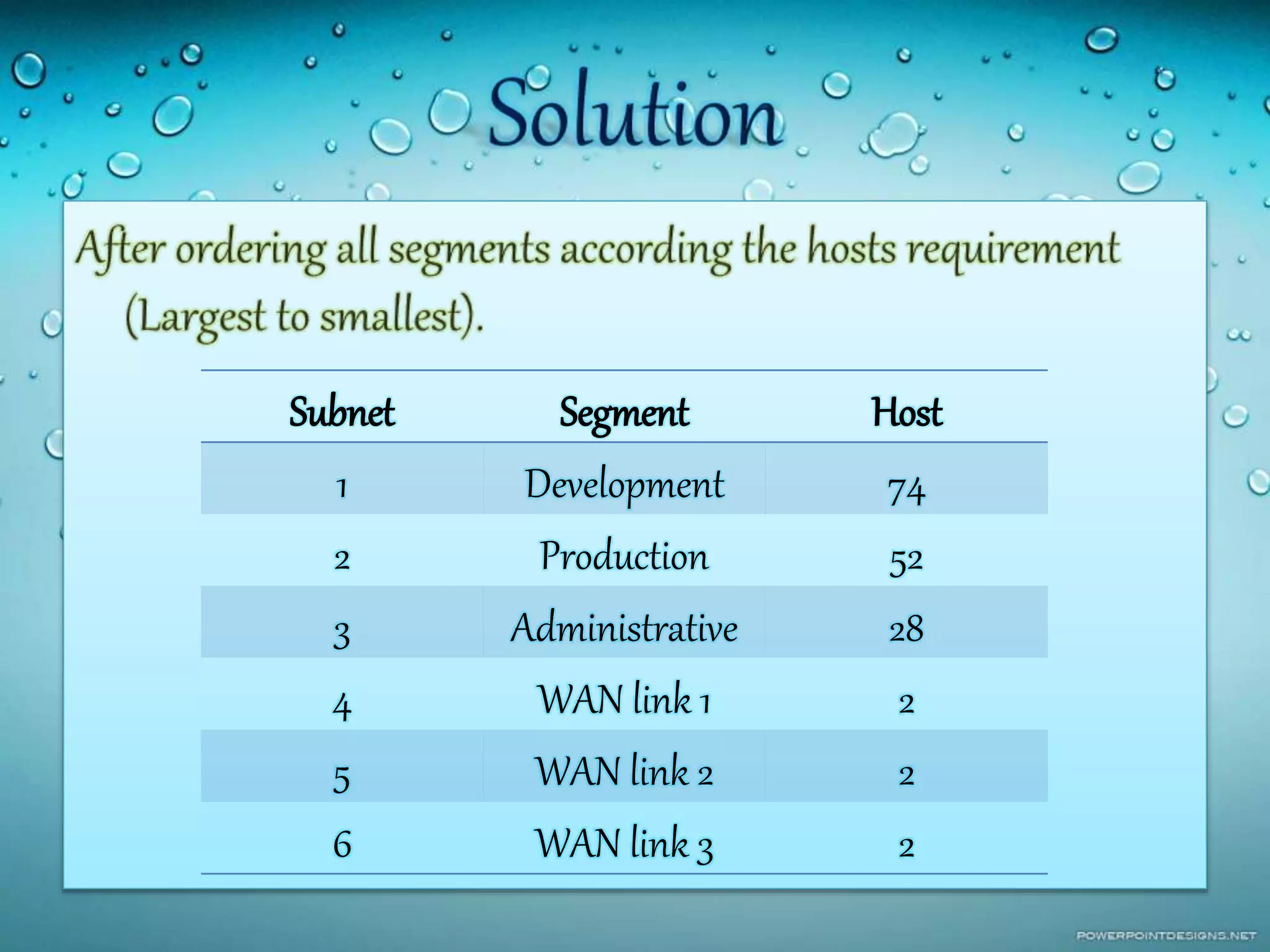 Solution

After ordering all segments according the hosts requirement (Largest to smallest).

| Subnet | Segment | Host |
|---|---|---|
| 1 | Development | 74 |
| 2 | Production | 52 |
| 3 | Administrative | 28 |
| 4 | WAN link 1 | 2 |
| 5 | WAN link 2 | 2 |
| 6 | WAN link 3 | 2 |

POWERPOINTDESIGNS.NET